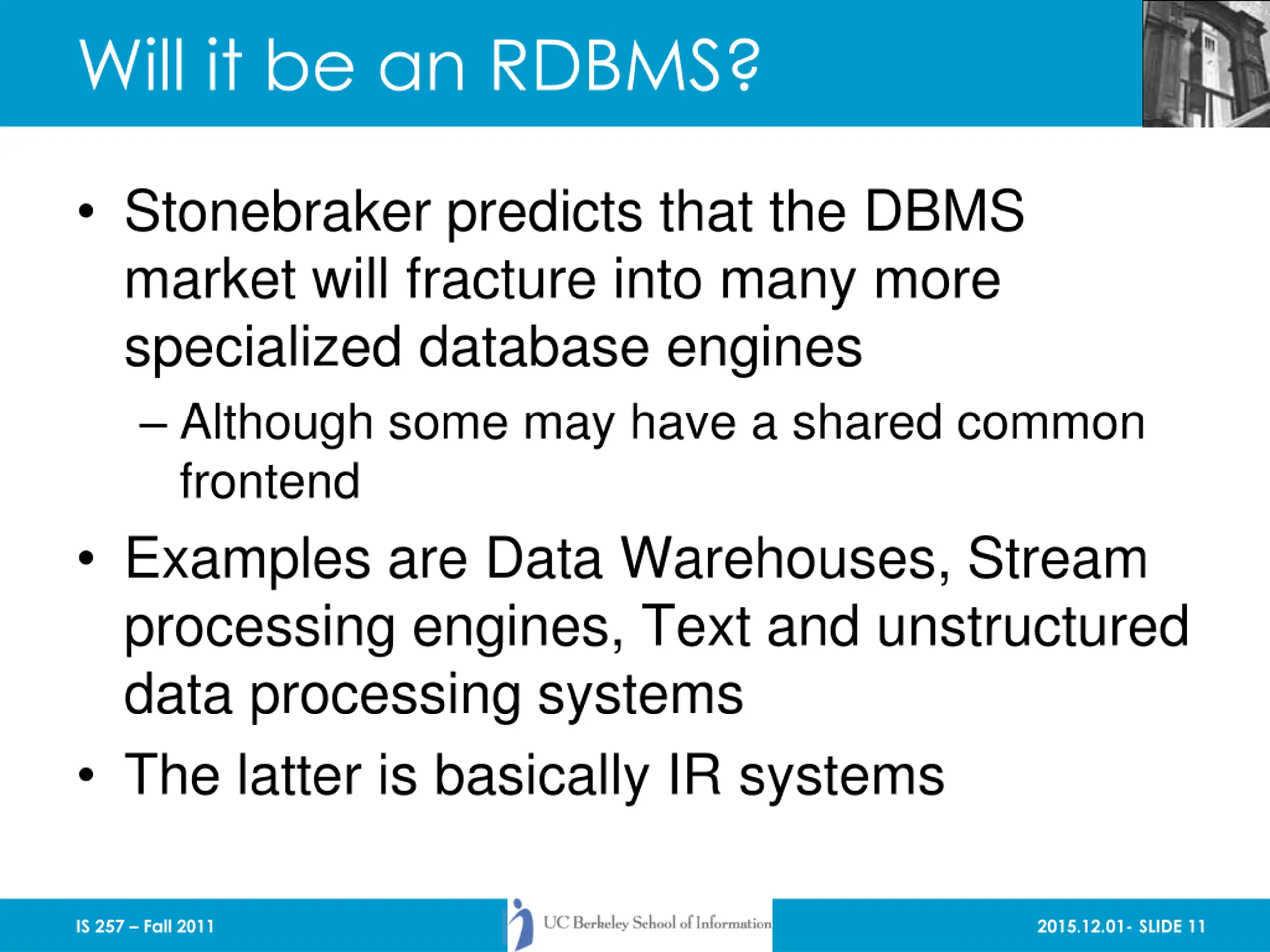 Will it be an RDBMS?

• Stonebraker predicts that the DBMS market will fracture into many more specialized database engines

– Although some may have a shared common frontend

• Examples are Data Warehouses, Stream processing engines, Text and unstructured data processing systems

• The latter is basically IR systems

IS 257 – Fall 2011

UC Berkeley School of Information

2015.12.01- SLIDE 11